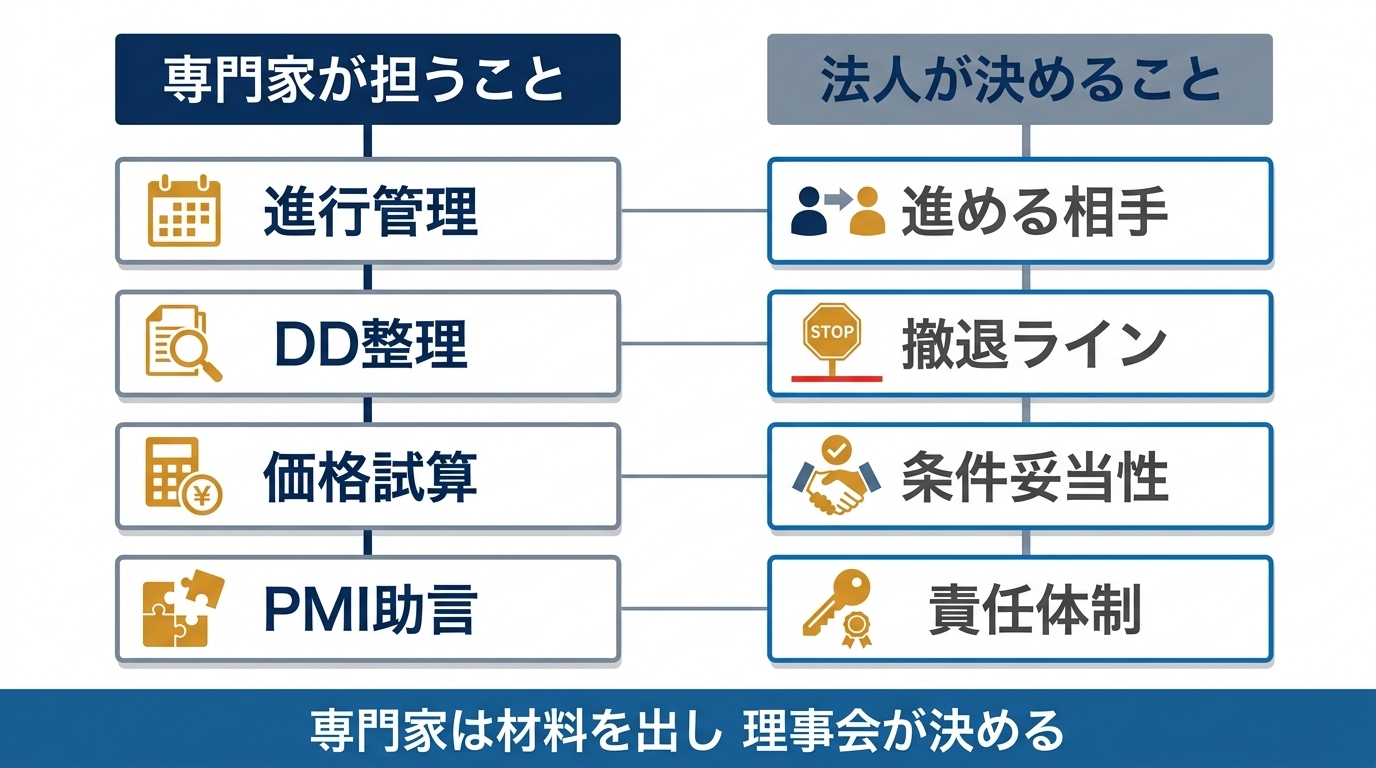 専門家が担うこと

進行管理

DD整理

価格試算

PMI助言

法人が決めること

進める相手

STOP

撤退ライン

条件妥当性

責任体制

専門家は材料を出し 理事会が決める